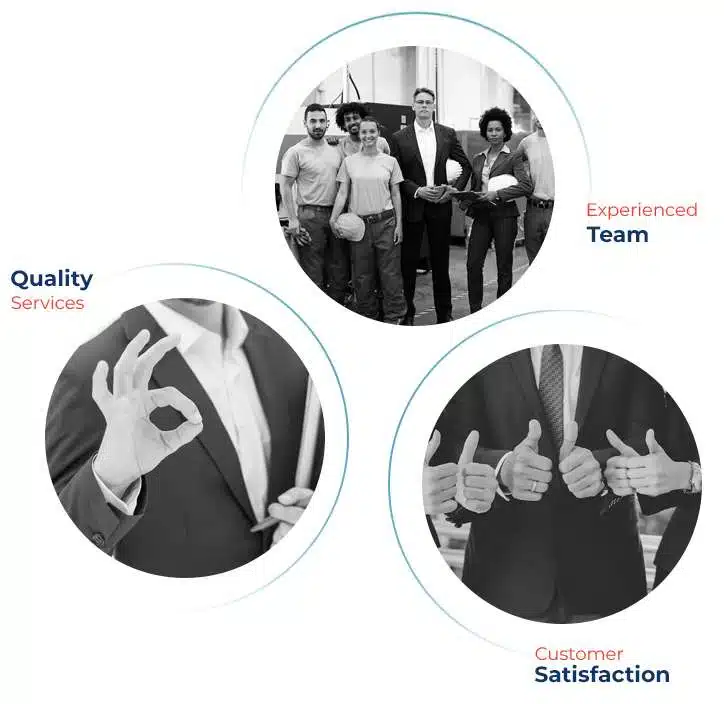 Experienced
Team

Quality
Services

Customer
Satisfaction